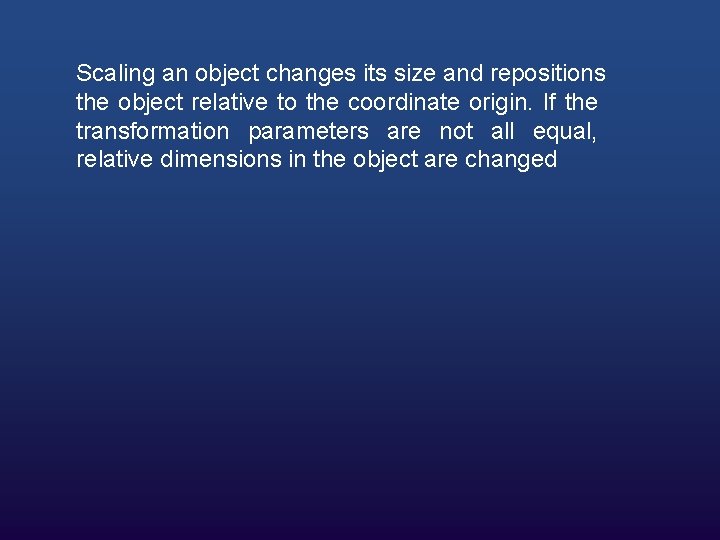 Scaling an object changes its size and repositions the object relative to the coordinate origin. If the transformation parameters are not all equal, relative dimensions in the object are changed